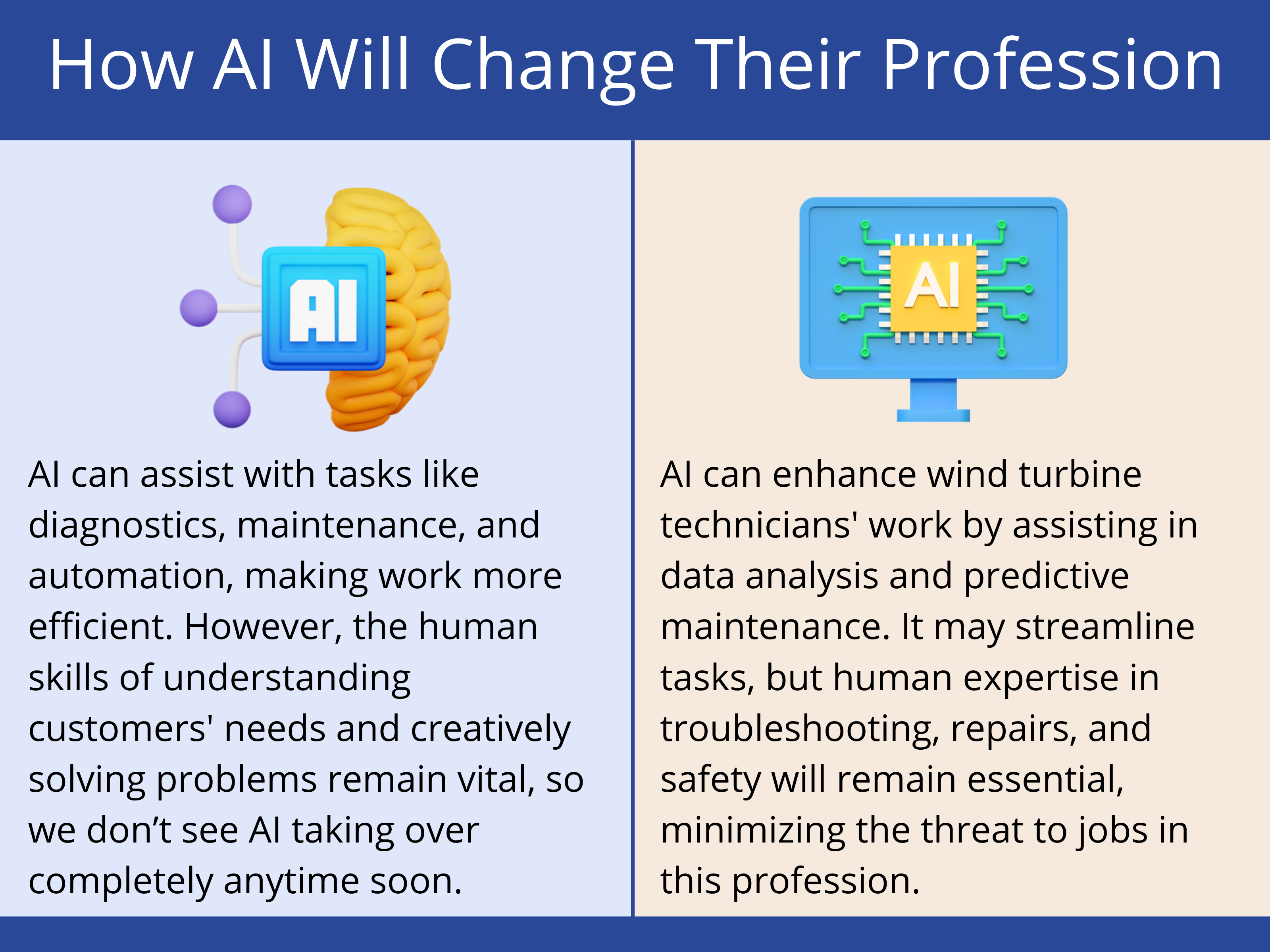 How AI Will Change Their Profession

AI

AI can assist with tasks like diagnostics, maintenance, and automation, making work more efficient. However, the human skills of understanding customers' needs and creatively solving problems remain vital, so we don’t see AI taking over completely anytime soon.

AI

AI can enhance wind turbine technicians' work by assisting in data analysis and predictive maintenance. It may streamline tasks, but human expertise in troubleshooting, repairs, and safety will remain essential, minimizing the threat to jobs in this profession.